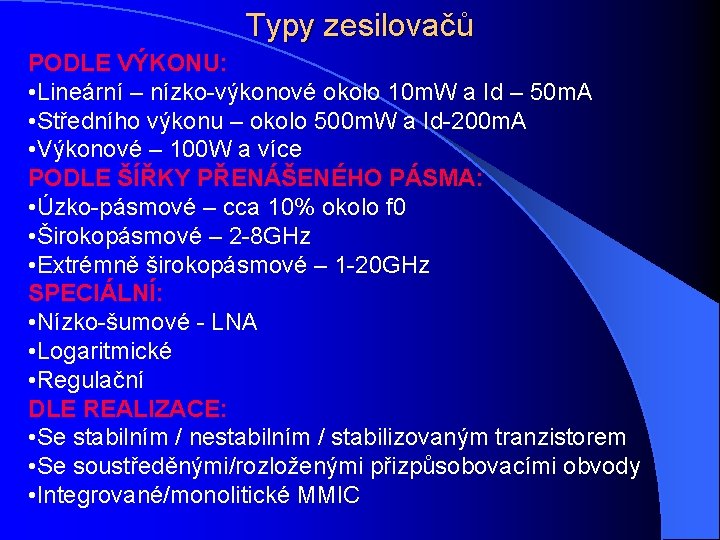 Typy zesilovačů

PODLE VÝKONU:
•Lineární – nízko-výkonové okolo 10mW a Id – 50mA
•Středního výkonu – okolo 500mW a Id-200mA
•Výkonové – 100W a více
PODLE ŠÍŘKY PŘENÁŠENÉHO PÁSMA:
•Úzko-pásmové – cca 10% okolo f0
•Širokopásmové – 2-8GHz
•Extrémně širokopásmové – 1-20GHz
SPECIÁLNÍ:
•Nízko-šumové - LNA
•Logaritmické
•Regulační
DLE REALIZACE:
•Se stabilním / nestabilním / stabilizovaným tranzistorem
•Se soustředěnými/rozloženými přizpůsobovacími obvody
•Integrované/monolitické MMIC